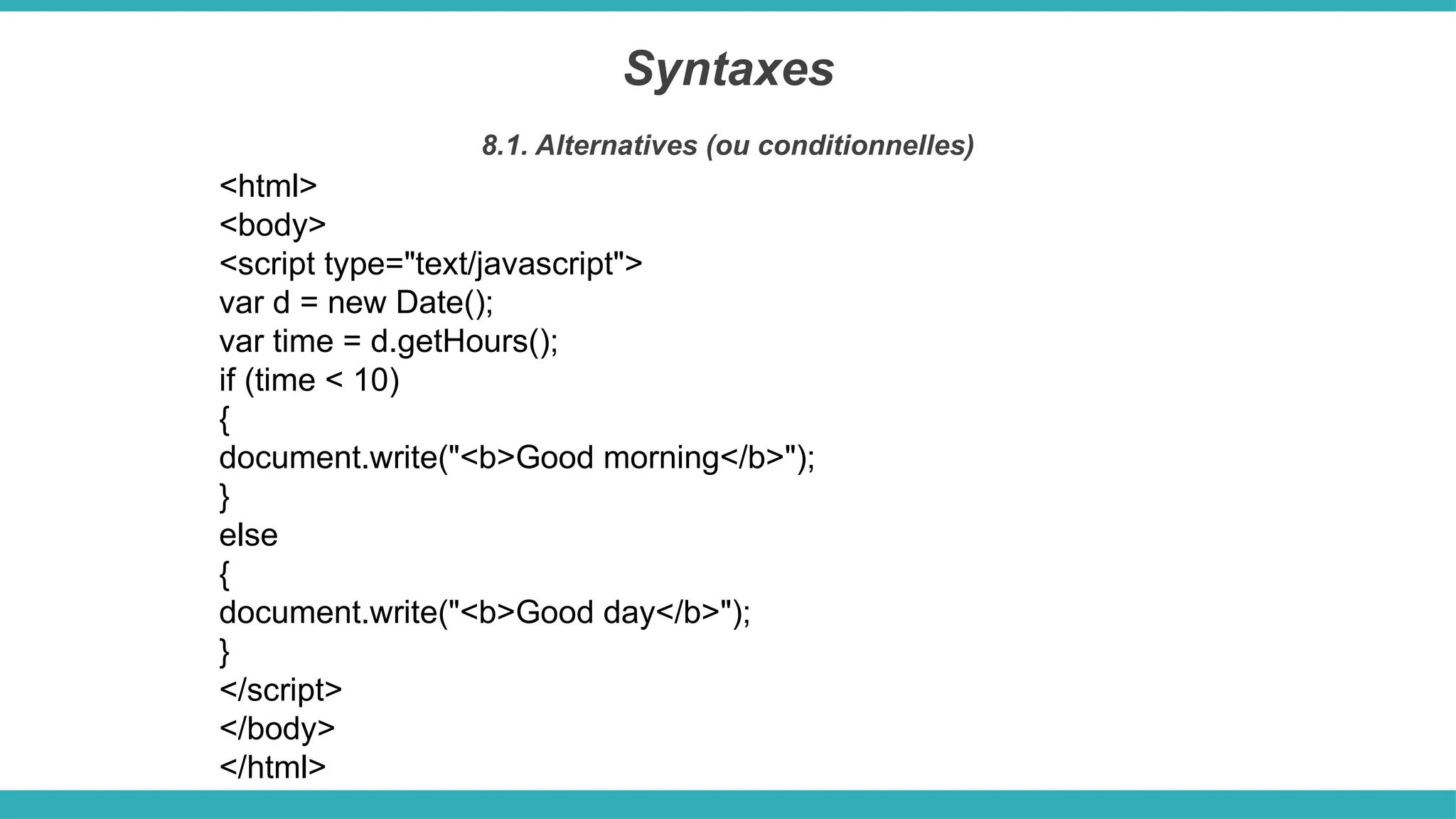 Syntaxes

8.1. Alternatives (ou conditionnelles)

<html>
<body>
<script type="text/javascript">
var d = new Date();
var time = d.getHours();
if (time < 10)
{
document.write("<b>Good morning</b>");
}
else
{
document.write("<b>Good day</b>");
}
</script>
</body>
</html>